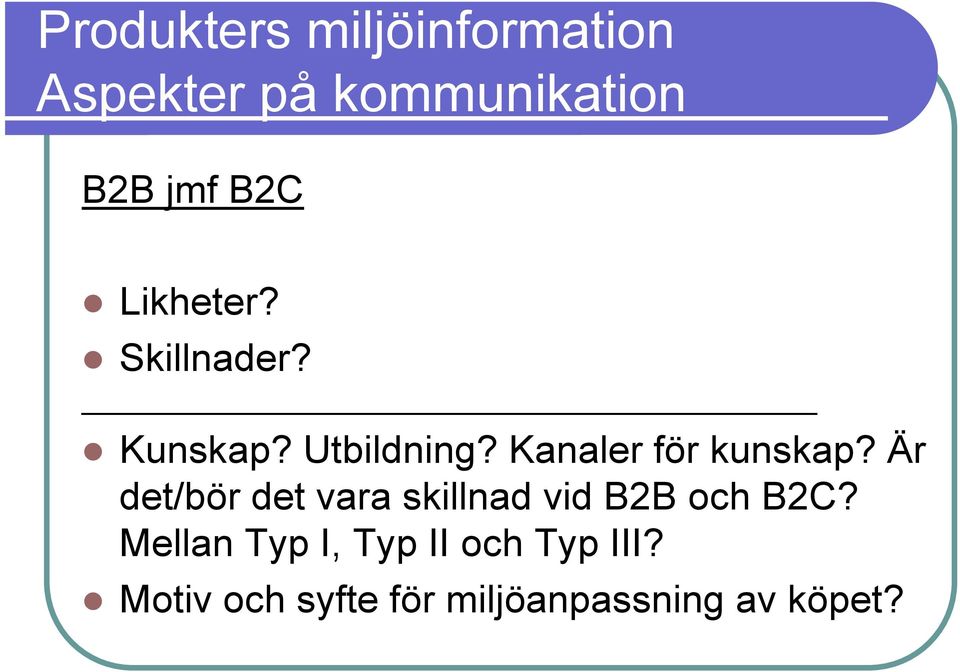 Produkters miljöinformation
Aspekter på kommunikation

B2B jmf B2C

- Likheter?
- Skillnader?

- Kunskap? Utbildning? Kanaler för kunskap? Är det/bör det vara skillnad vid B2B och B2C? Mellan Typ I, Typ II och Typ III?
- Motiv och syfte för miljöanpassning av köpet?